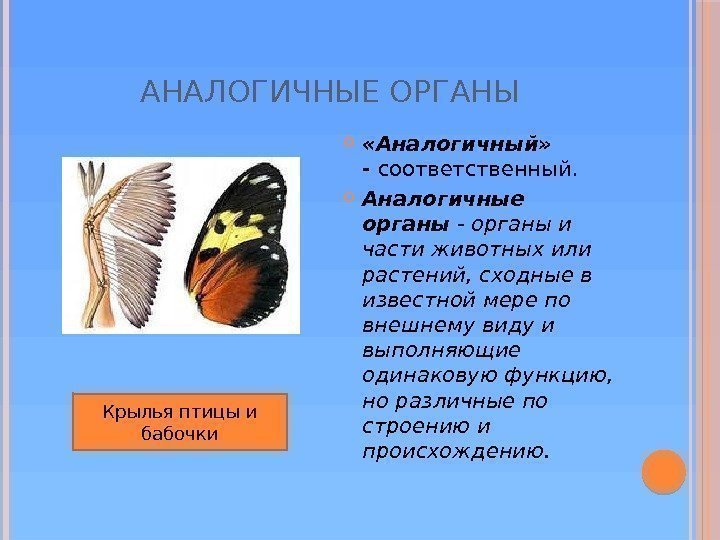 АНАЛОГИЧНЫЕ ОРГАНЫ

«Аналогичный» - соответственный.

Аналогичные органы - органы и части животных или растений, сходные в известной мере по внешнему виду и выполняющие одинаковую функцию, но различные по строению и происхождению.

Крылья птицы и бабочки